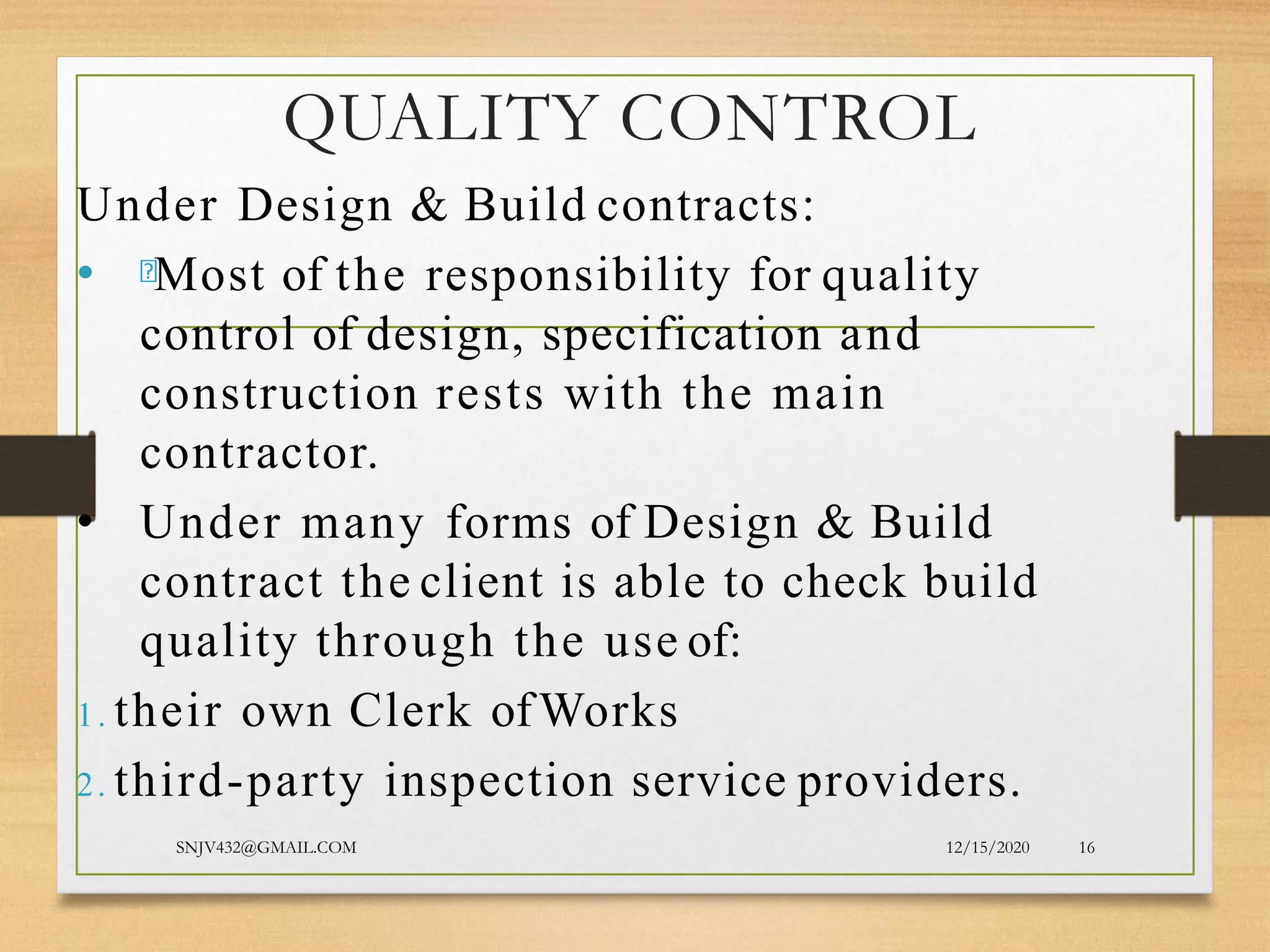 QUALITY CONTROL

Under Design & Build contracts:

• Most of the responsibility for quality control of design, specification and construction rests with the main contractor.

• Under many forms of Design & Build contract the client is able to check build quality through the use of:

1. their own Clerk of Works

2. third-party inspection service providers.

SNJV432@GMAIL.COM 12/15/2020 16